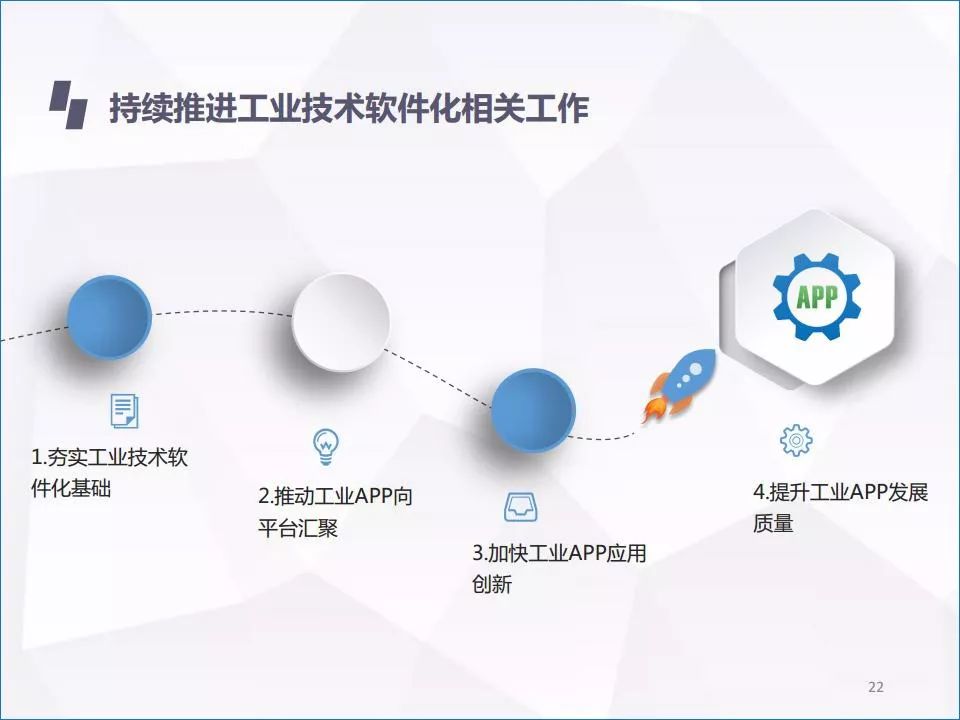 持续推进工业技术软件化相关工作

APP

1.夯实工业技术软件化基础

2.推动工业APP向平台汇聚

3.加快工业APP应用创新

4.提升工业APP发展质量

22